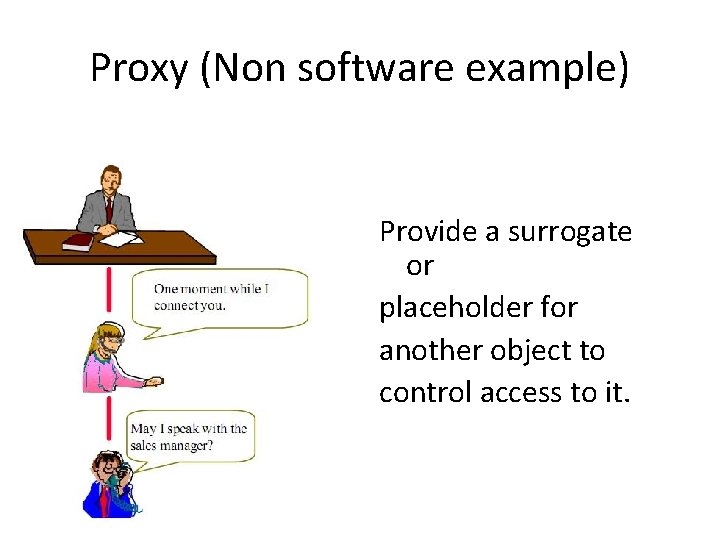 Proxy (Non software example)

One moment while I connect you.

May I speak with the sales manager?

Provide a surrogate or
placeholder for
another object to
control access to it.